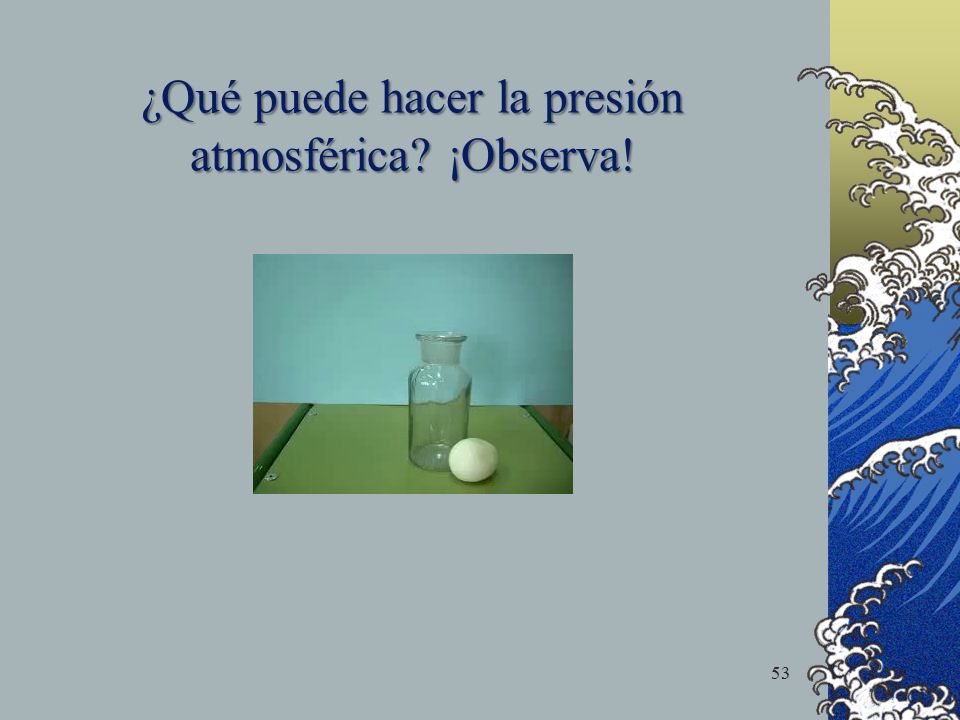 ¿Qué puede hacer la presión atmosférica? ¡Observa!

53